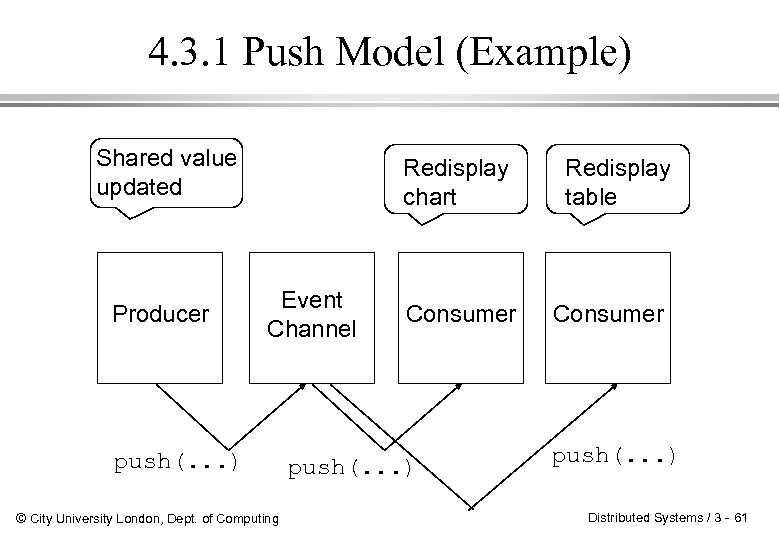 4.3.1 Push Model (Example)

Shared value updated

Redisplay chart

Redisplay table

Producer

Event Channel

Consumer

Consumer

push(...)

push(...)

push(...)

© City University London, Dept. of Computing

Distributed Systems / 3 - 61